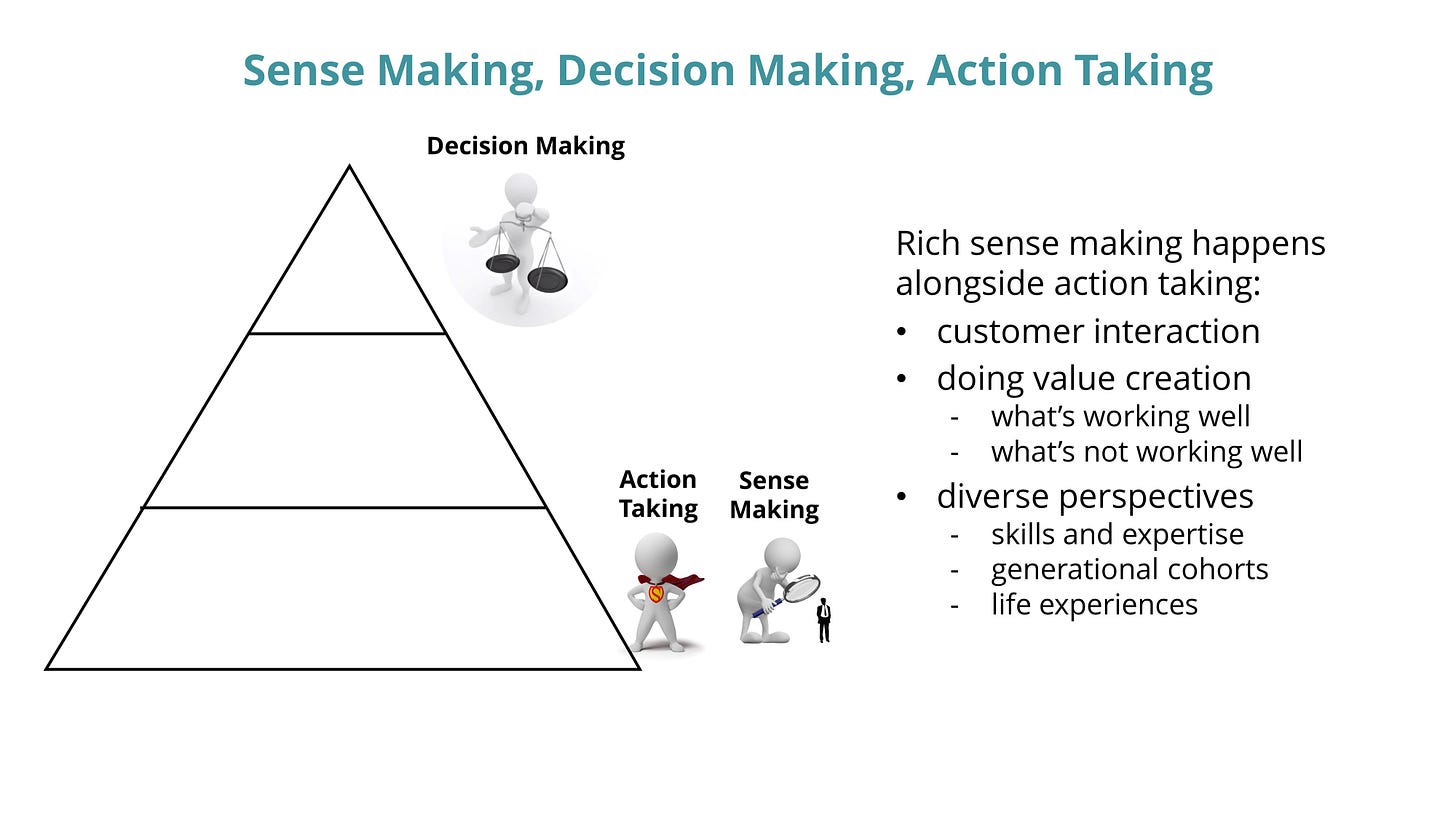 Sense Making, Decision Making, Action Taking

Decision Making

Action Taking

Sense Making

Rich sense making happens alongside action taking:
• customer interaction
• doing value creation
  - what's working well
  - what's not working well
• diverse perspectives
  - skills and expertise
  - generational cohorts
  - life experiences